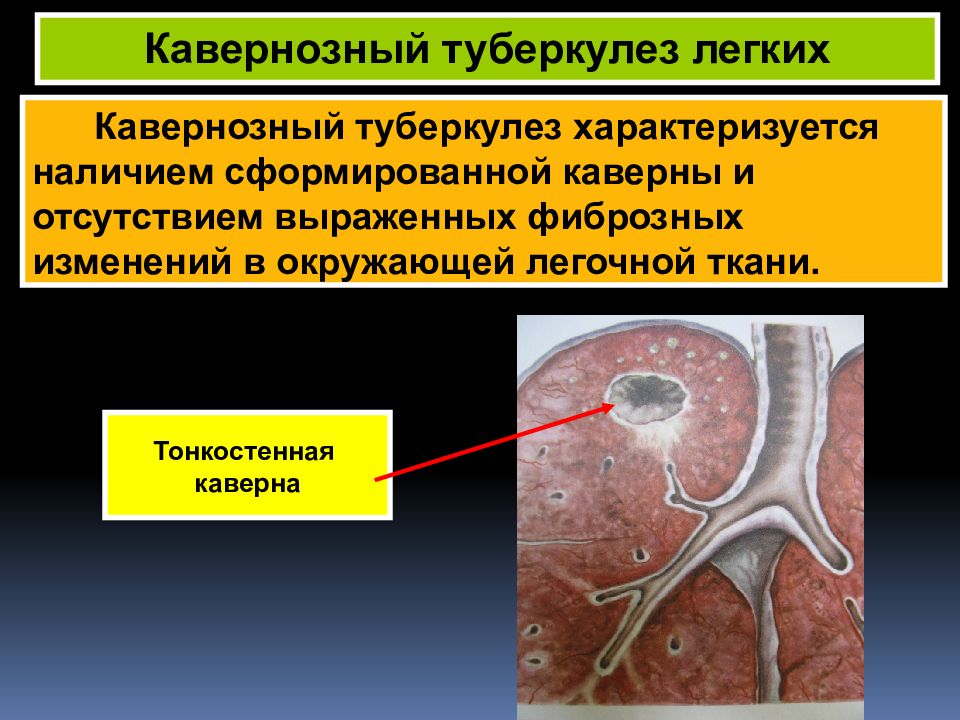 Кавернозный туберкулез легких

Кавернозный туберкулез характеризуется наличием сформированной каверны и отсутствием выраженных фиброзных изменений в окружающей легочной ткани.

Тонкостенная каверна